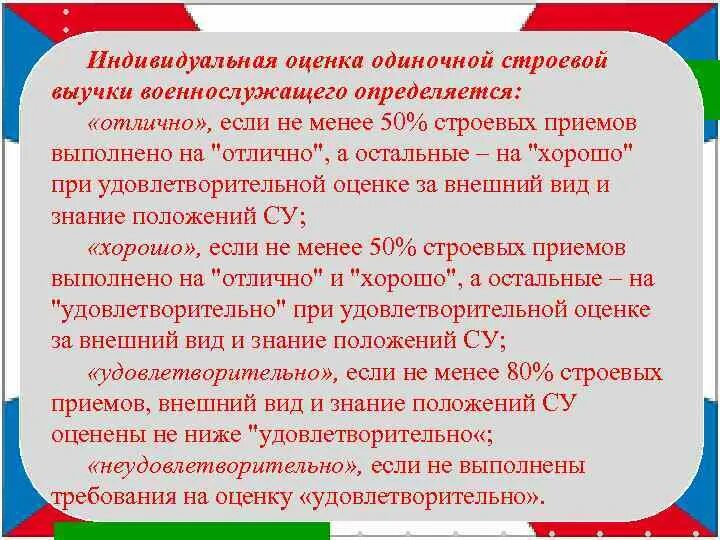 Индивидуальная оценка одиночной строевой выучки военнослужащего определяется:

«отлично», если не менее 50% строевых приемов выполнено на "отлично", а остальные – на "хорошо" при удовлетворительной оценке за внешний вид и знание положений СУ;

«хорошо», если не менее 50% строевых приемов выполнено на "отлично" и "хорошо", а остальные – на "удовлетворительно" при удовлетворительной оценке за внешний вид и знание положений СУ;

«удовлетворительно», если не менее 80% строевых приемов, внешний вид и знание положений СУ оценены не ниже "удовлетворительно«;

«неудовлетворительно», если не выполнены требования на оценку «удовлетворительно».